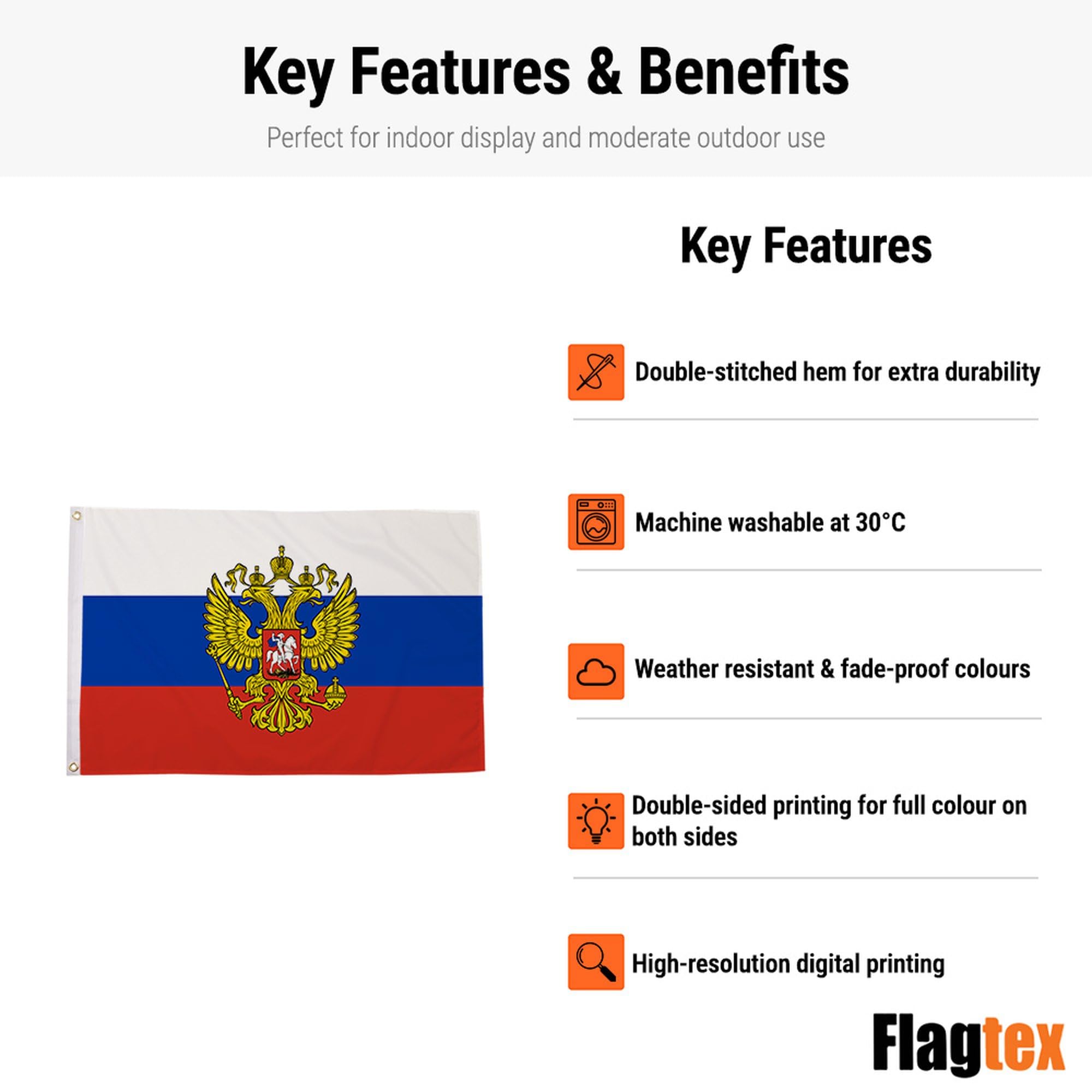 Key Features & Benefits

Perfect for indoor display and moderate outdoor use

Key Features

Double-stitched hem for extra durability

Machine washable at 30°C

Weather resistant & fade-proof colours

Double-sided printing for full colour on both sides

High-resolution digital printing

Flagtex